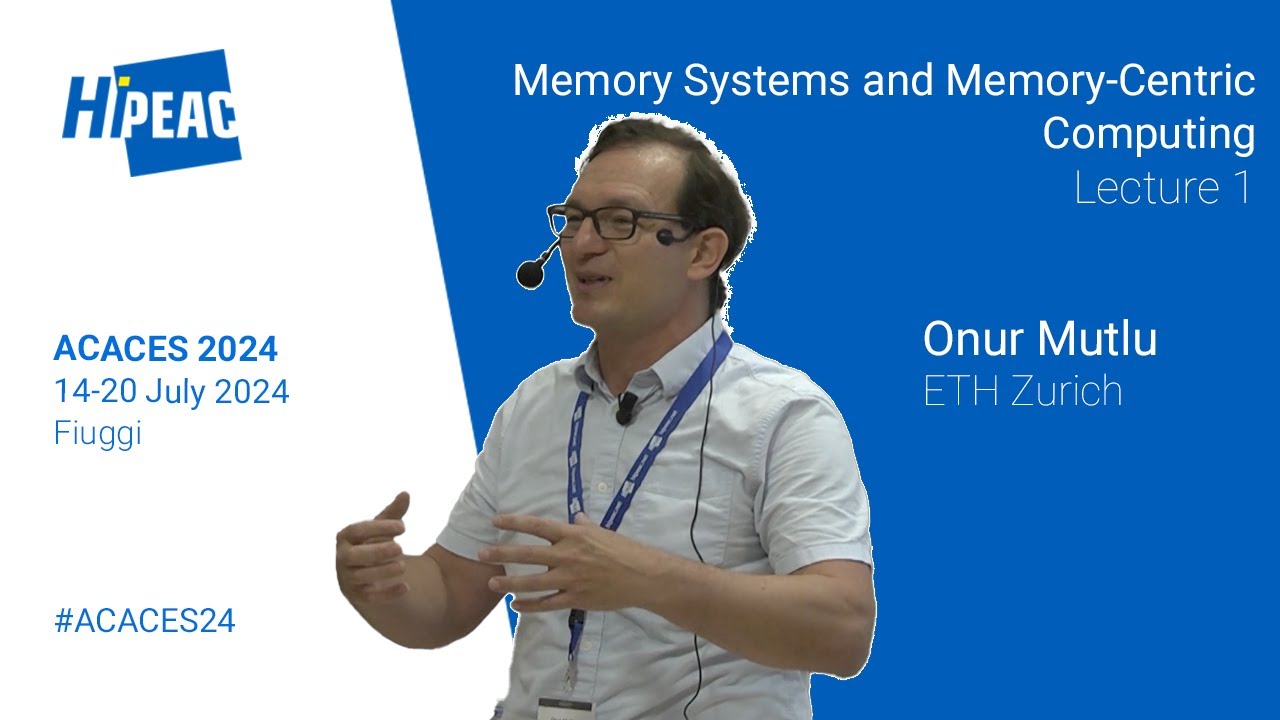 HiPEAC

Memory Systems and Memory-Centric Computing
Lecture 1

ACACES 2024
14-20 July 2024
Fiuggi

Onur Mutlu
ETH Zurich

#ACACES24